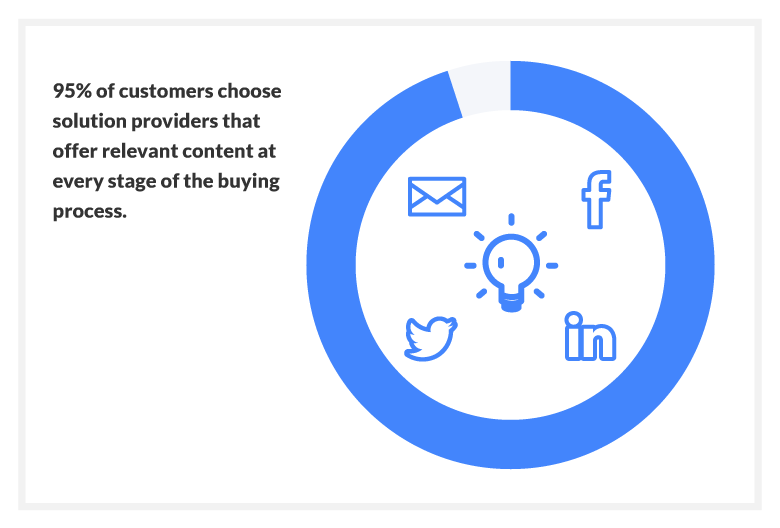 95% of customers choose solution providers that offer relevant content at every stage of the buying process.

f

in